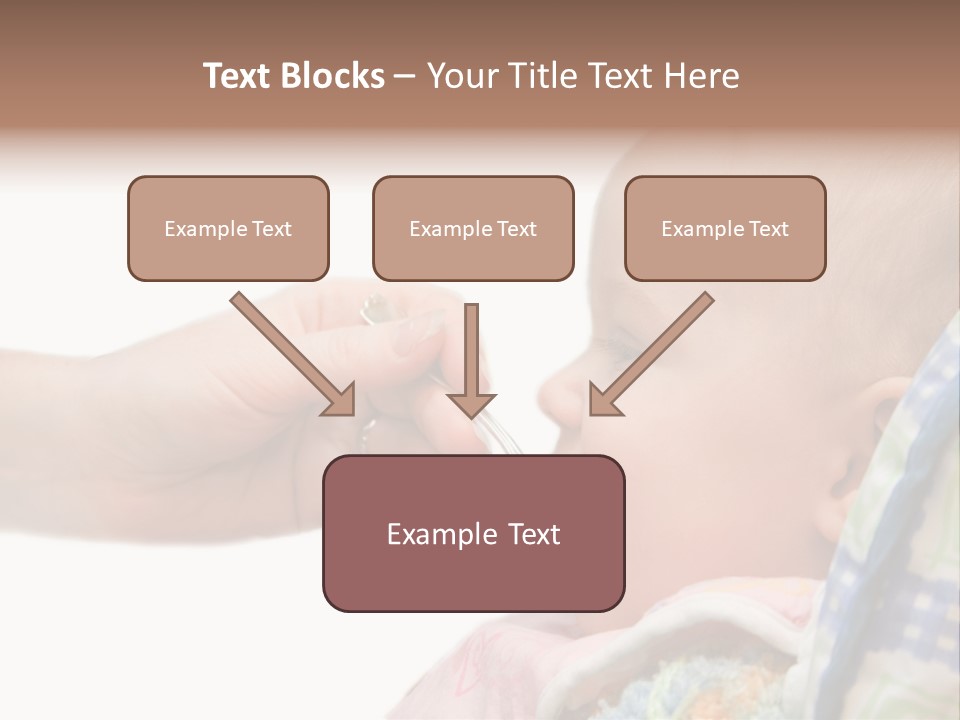 Text Blocks – Your Title Text Here

Example Text

Example Text

Example Text

Example Text